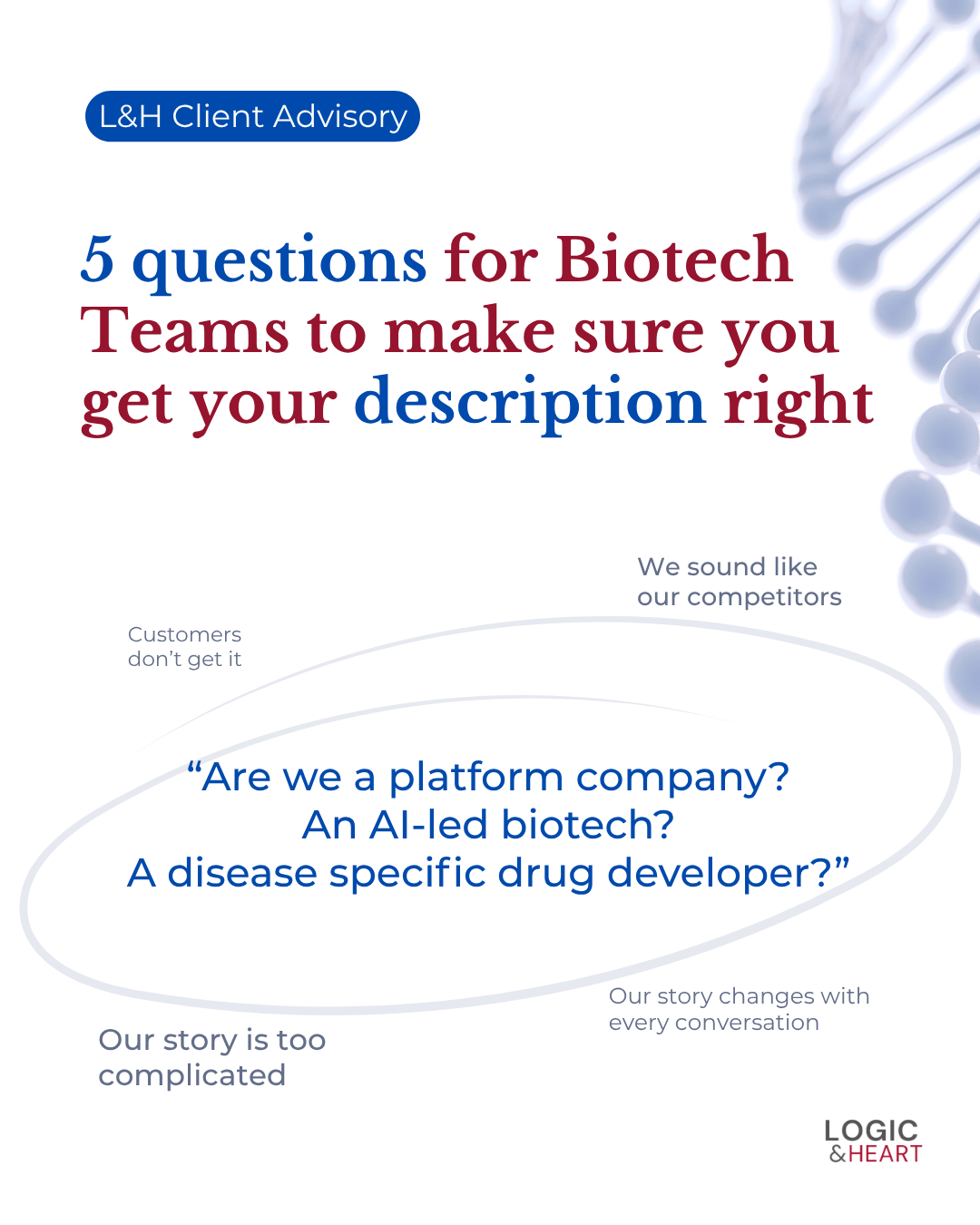 L&H Client Advisory

5 questions for Biotech Teams to make sure you get your description right

We sound like our competitors

Customers don't get it

"Are we a platform company? An AI-led biotech? A disease specific drug developer?"

Our story changes with every conversation

Our story is too complicated

LOGIC &HEART